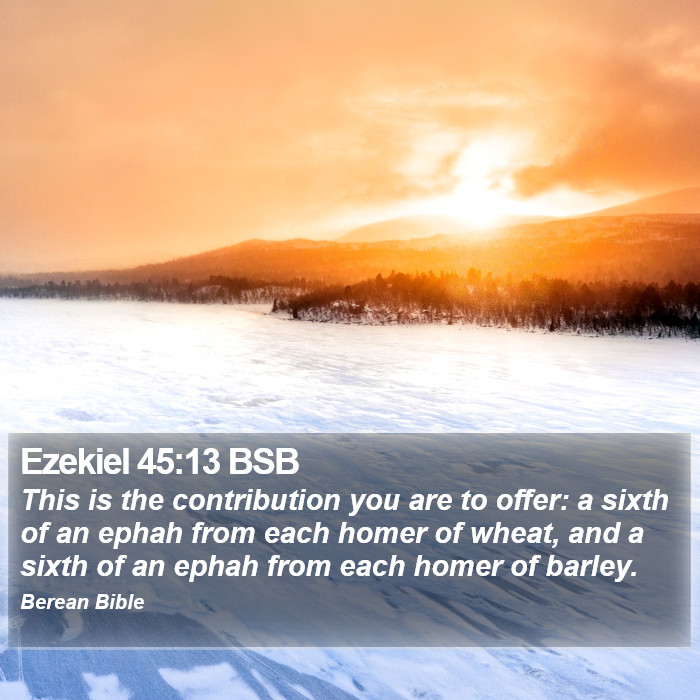 Ezekiel 45:13 BSB
This is the contribution you are to offer: a sixth of an ephah from each homer of wheat, and a sixth of an ephah from each homer of barley.
Berean Bible